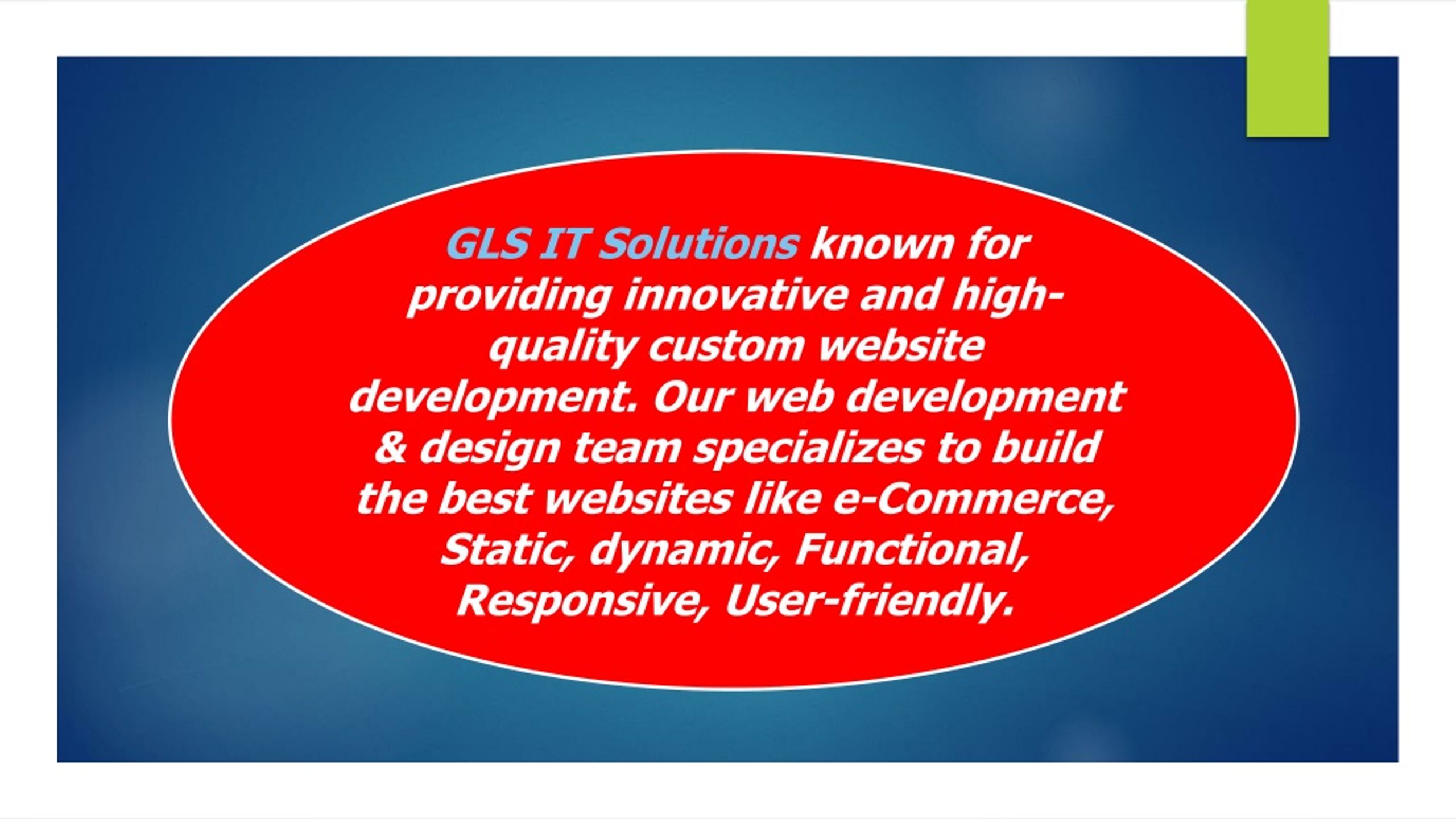 GLS IT Solutions known for providing innovative and high-quality custom website development. Our web development & design team specializes to build the best websites like e-Commerce, Static, dynamic, Functional, Responsive, User-friendly.